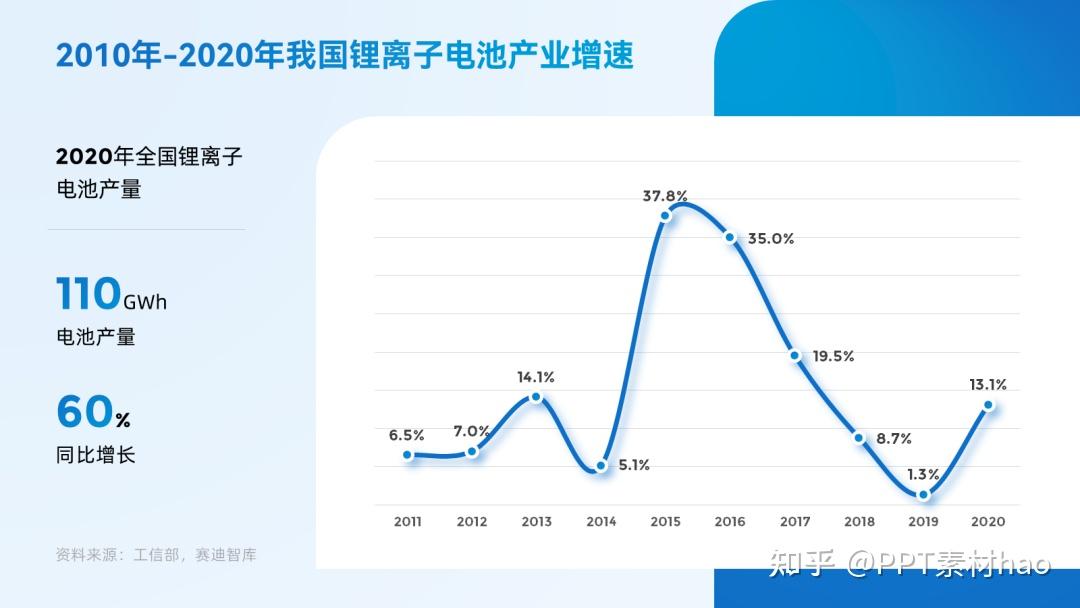 2010年-2020年我国锂离子电池产业增速

2020年全国锂离子电池产量

110GWh
电池产量

60%
同比增长

资料来源：工信部，赛迪智库

6.5%
7.0%
14.1%
5.1%
37.8%
35.0%
19.5%
8.7%
1.3%
13.1%

2011 2012 2013 2014 2015 2016 2017 2018 2019 2020

知乎 @PPT素材hao